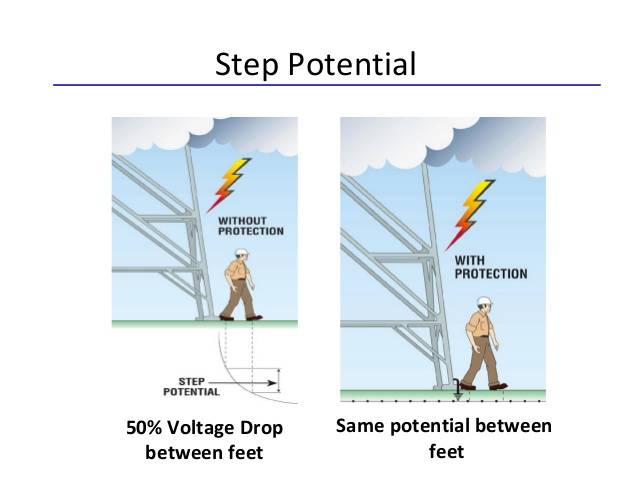 Step Potential

WITHOUT PROTECTION

STEP POTENTIAL

50% Voltage Drop between feet

WITH PROTECTION

Same potential between feet